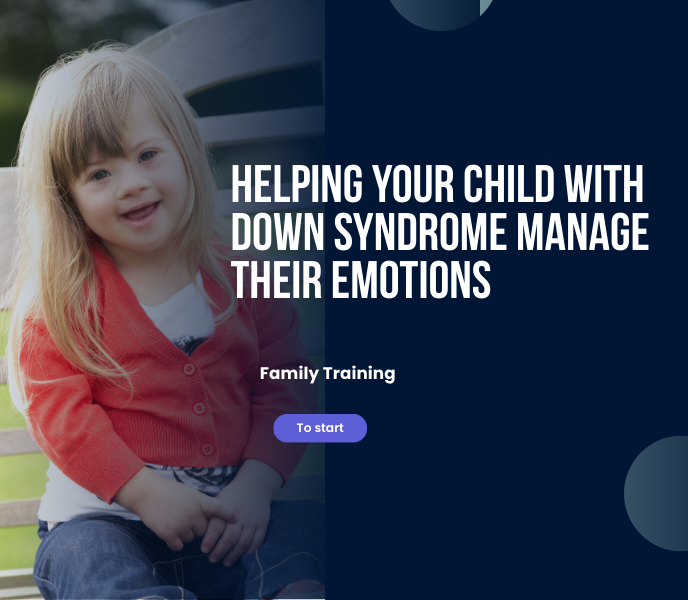 HELPING YOUR CHILD WITH DOWN SYNDROME MANAGE THEIR EMOTIONS

Family Training

To start